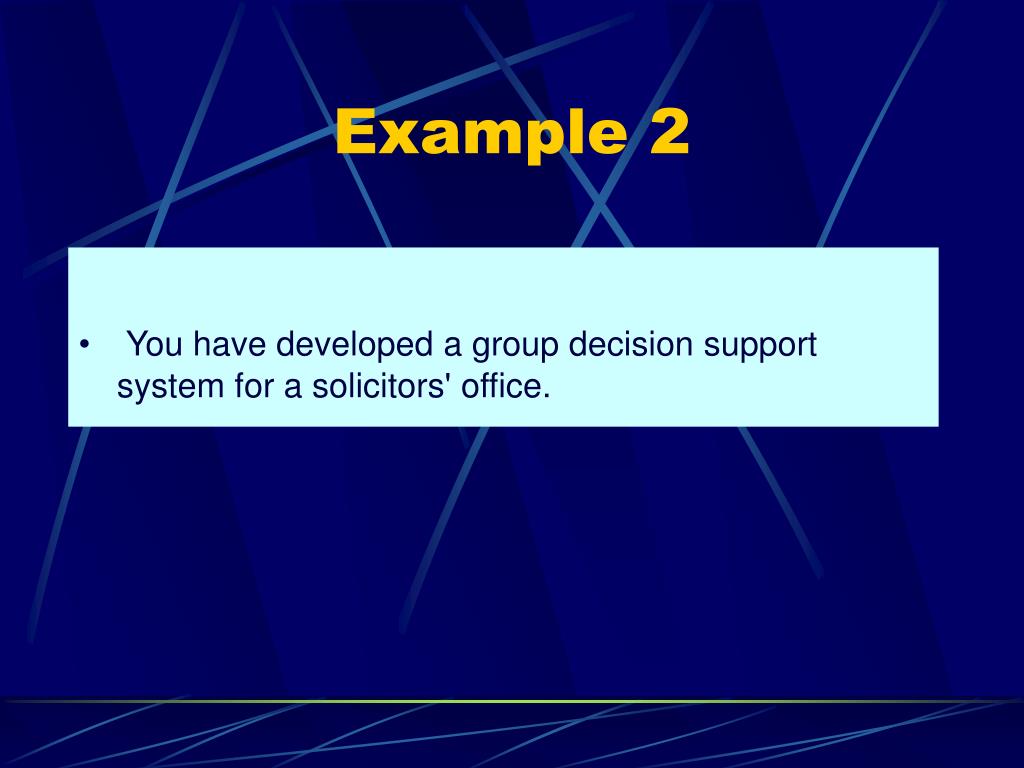 Example 2

• You have developed a group decision support system for a solicitors' office.